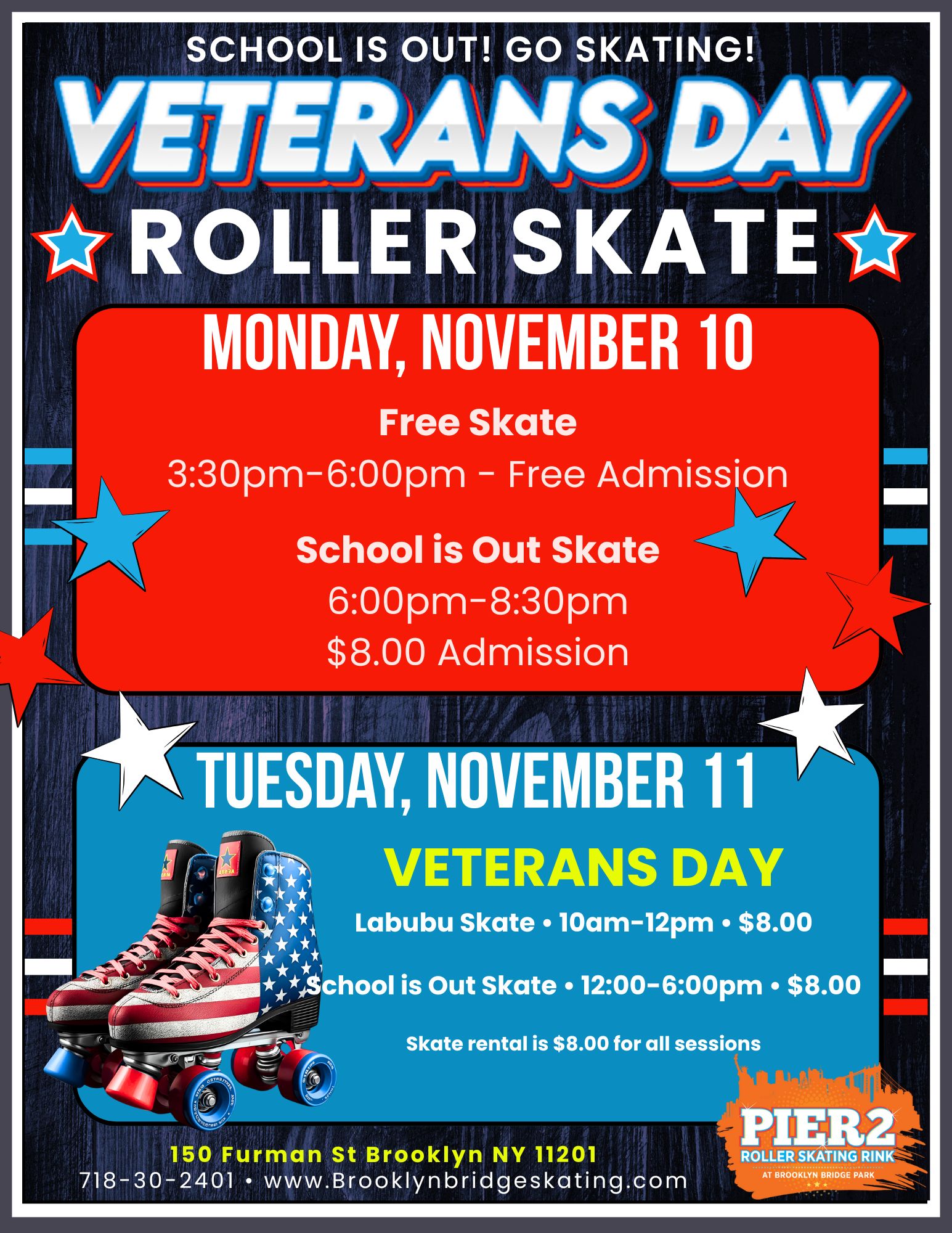 SCHOOL IS OUT! GO SKATING!

VETERANS DAY

ROLLER SKATE

MONDAY, NOVEMBER 10

Free Skate
3:30pm-6:00pm - Free Admission

School is Out Skate
6:00pm-8:30pm
$8.00 Admission

TUESDAY, NOVEMBER 11

VETERANS DAY

Labubu Skate • 10am-12pm • $8.00

School is Out Skate • 12:00-6:00pm • $8.00

Skate rental is $8.00 for all sessions

150 Furman St Brooklyn NY 11201
718-30-2401 • www.Brooklynbridgeskating.com

PIER2
ROLLER SKATING RINK
AT BROOKLYN BRIDGE PARK